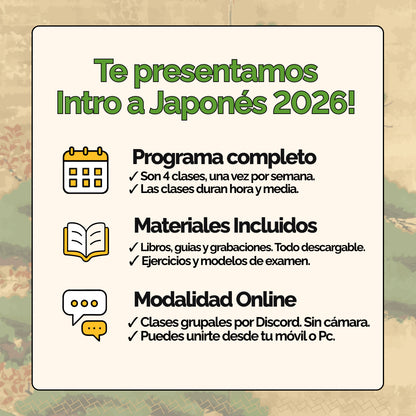 Te presentamos Intro a Japonés 2026!

Programa completo
✓ Son 4 clases, una vez por semana.
✓ Las clases duran hora y media.

Materiales Incluidos
✓ Libros, guias y grabaciones. Todo descargable.
✓ Ejercicios y modelos de examen.

Modalidad Online
✓ Clases grupales por Discord. Sin cámara.
✓ Puedes unirte desde tu móvil o Pc.